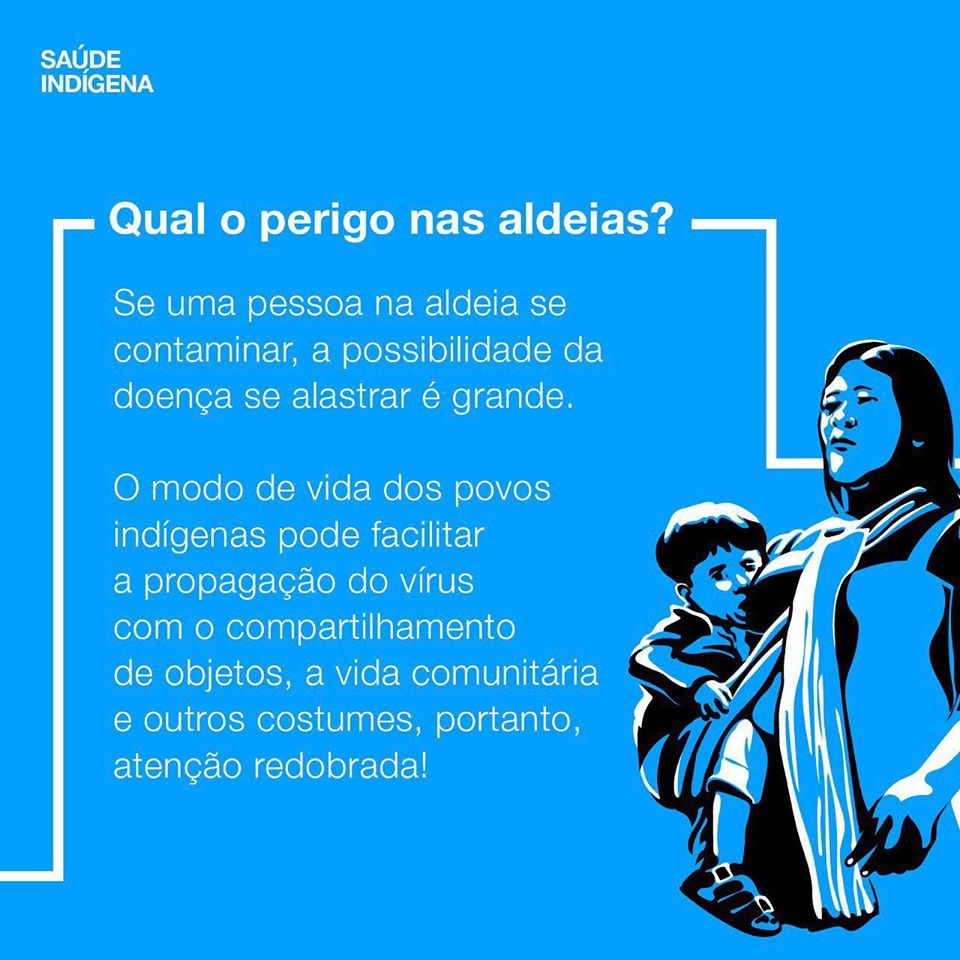 SAÚDE
INDÍGENA

Qual o perigo nas aldeias?

Se uma pessoa na aldeia se contaminar, a possibilidade da doença se alastrar é grande.

O modo de vida dos povos indígenas pode facilitar a propagação do vírus com o compartilhamento de objetos, a vida comunitária e outros costumes, portanto, atenção redobrada!